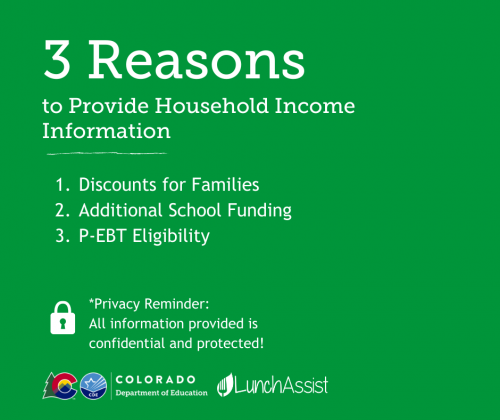 3 Reasons
to Provide Household Income Information

1. Discounts for Families
2. Additional School Funding
3. P-EBT Eligibility

*Privacy Reminder:
All information provided is confidential and protected!

CDE
COLORADO
Department of Education
LunchAssist